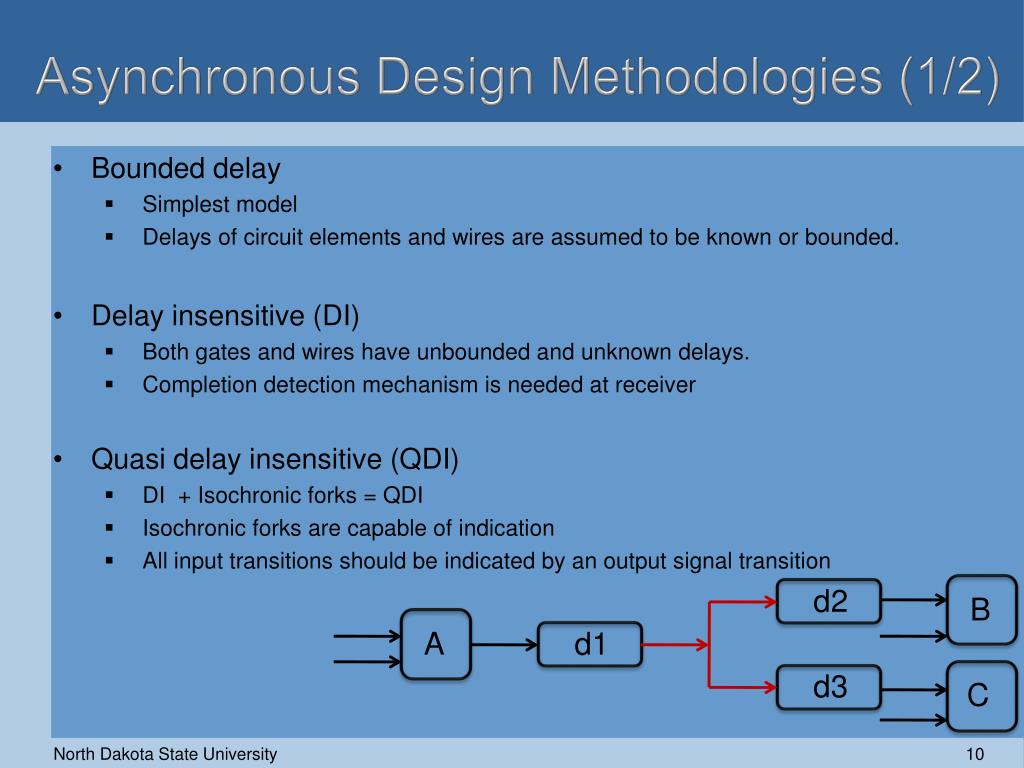 Asynchronous Design Methodologies (1/2)

• Bounded delay
▪ Simplest model
▪ Delays of circuit elements and wires are assumed to be known or bounded.

• Delay insensitive (DI)
▪ Both gates and wires have unbounded and unknown delays.
▪ Completion detection mechanism is needed at receiver

• Quasi delay insensitive (QDI)
▪ DI + Isochronic forks = QDI
▪ Isochronic forks are capable of indication
▪ All input transitions should be indicated by an output signal transition

A
d1
d2
d3
B
C

North Dakota State University

10